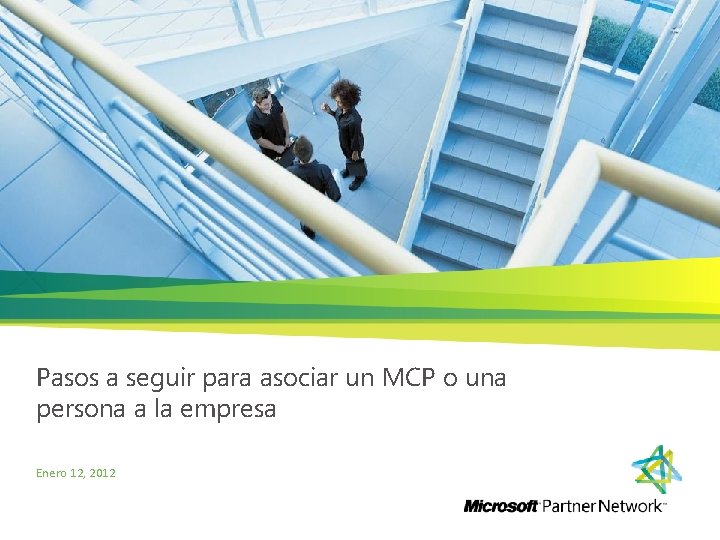 Pasos a seguir para asociar un MCP o una persona a la empresa

Enero 12, 2012

Microsoft Partner Network™